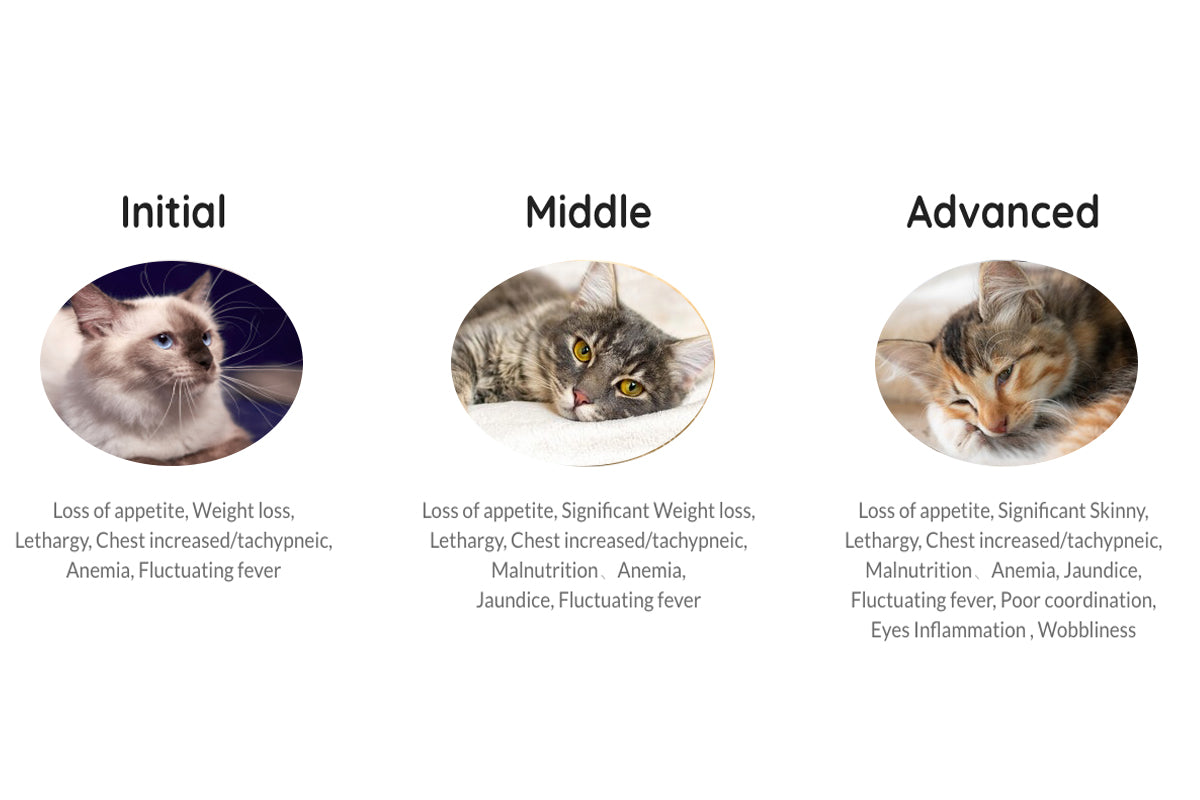 Initial

Loss of appetite, Weight loss, Lethargy, Chest increased/tachypneic, Anemia, Fluctuating fever

Middle

Loss of appetite, Significant Weight loss, Lethargy, Chest increased/tachypneic, Malnutrition、Anemia, Jaundice, Fluctuating fever

Advanced

Loss of appetite, Significant Skinny, Lethargy, Chest increased/tachypneic, Malnutrition、Anemia, Jaundice, Fluctuating fever, Poor coordination, Eyes Inflammation , Wobbliness